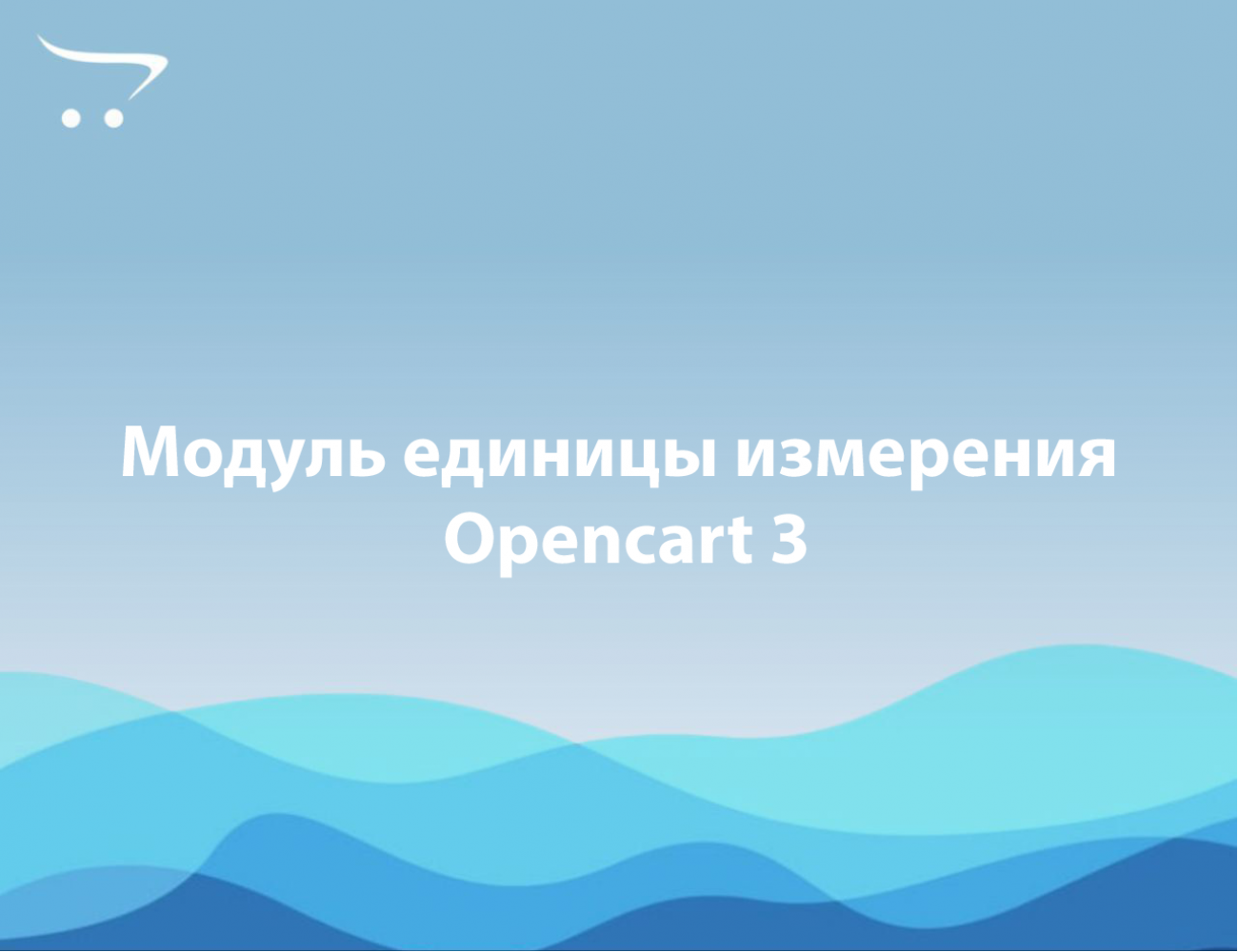 Модуль единицы измерения Opencart 3